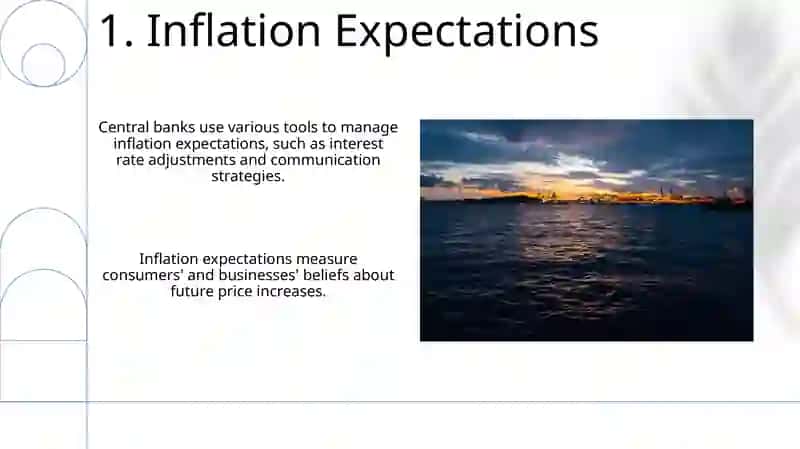 1. Inflation Expectations

Central banks use various tools to manage inflation expectations, such as interest rate adjustments and communication strategies.

Inflation expectations measure consumers' and businesses' beliefs about future price increases.